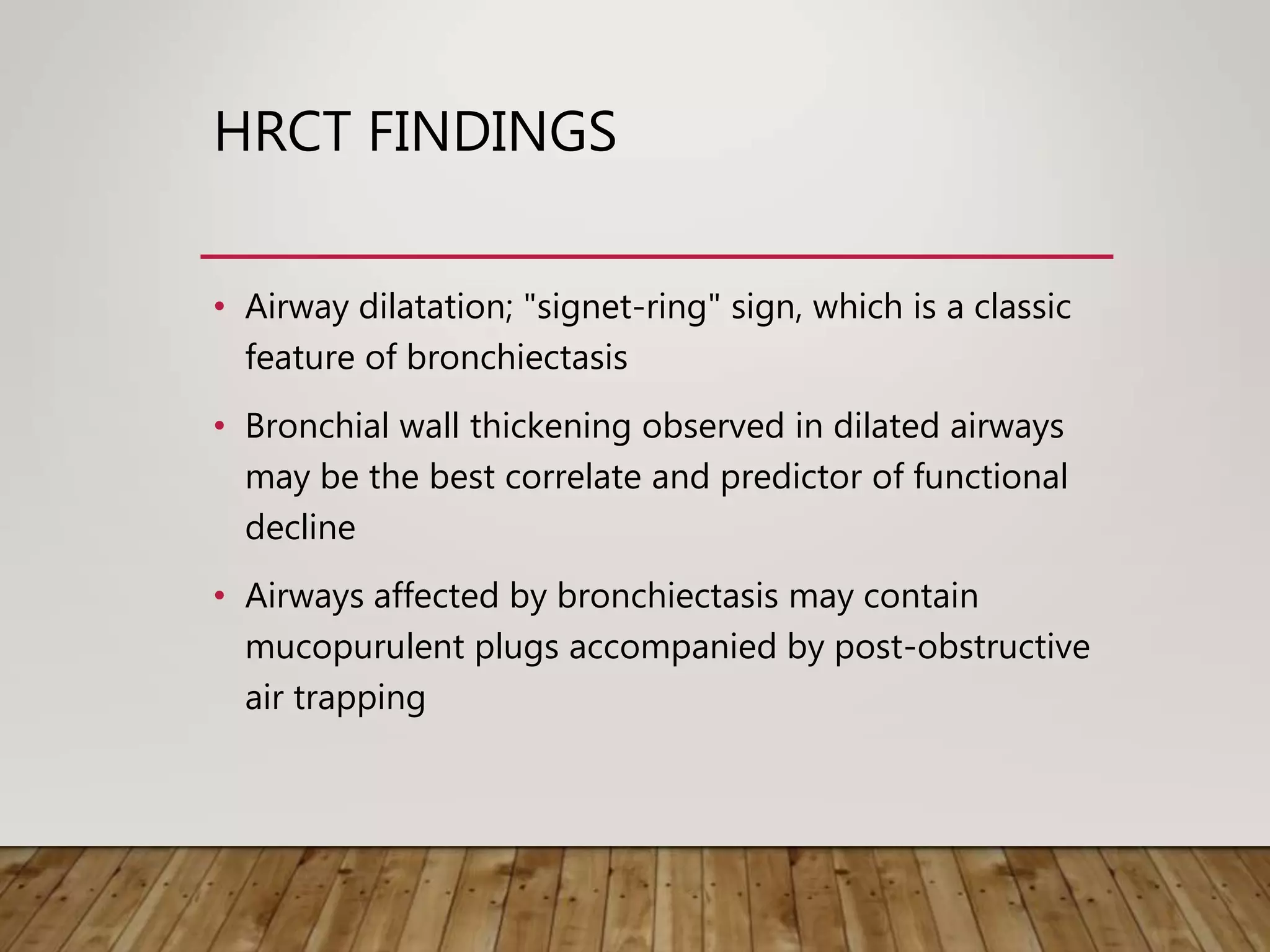 HRCT FINDINGS

• Airway dilatation; "signet-ring" sign, which is a classic feature of bronchiectasis

• Bronchial wall thickening observed in dilated airways may be the best correlate and predictor of functional decline

• Airways affected by bronchiectasis may contain mucopurulent plugs accompanied by post-obstructive air trapping